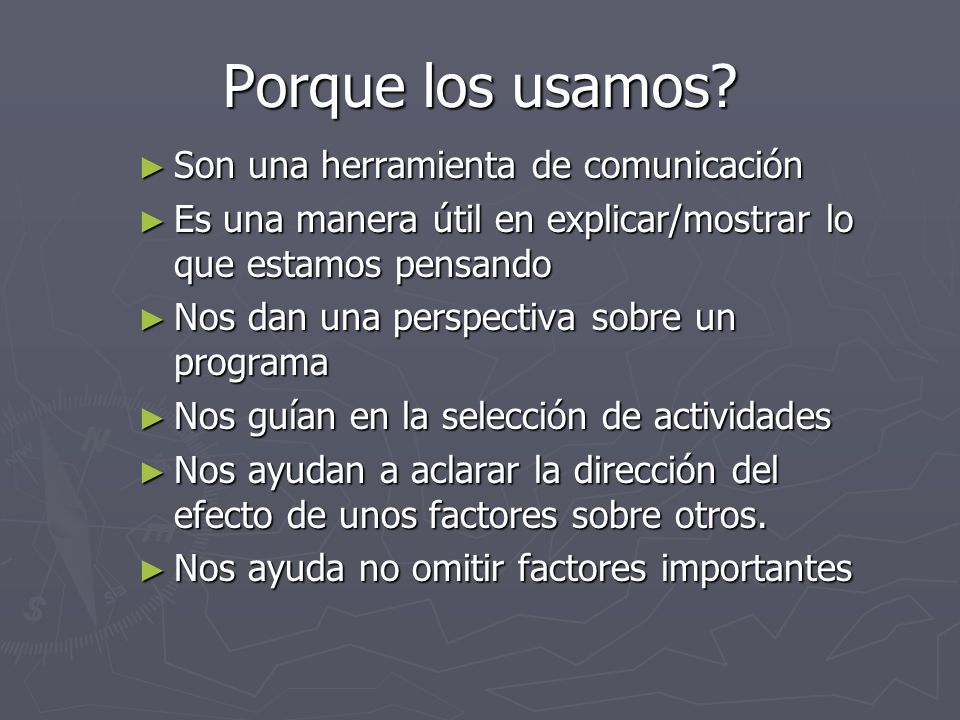 Porque los usamos?

► Son una herramienta de comunicación
► Es una manera útil en explicar/mostrar lo que estamos pensando
► Nos dan una perspectiva sobre un programa
► Nos guían en la selección de actividades
► Nos ayudan a aclarar la dirección del efecto de unos factores sobre otros.
► Nos ayuda no omitir factores importantes